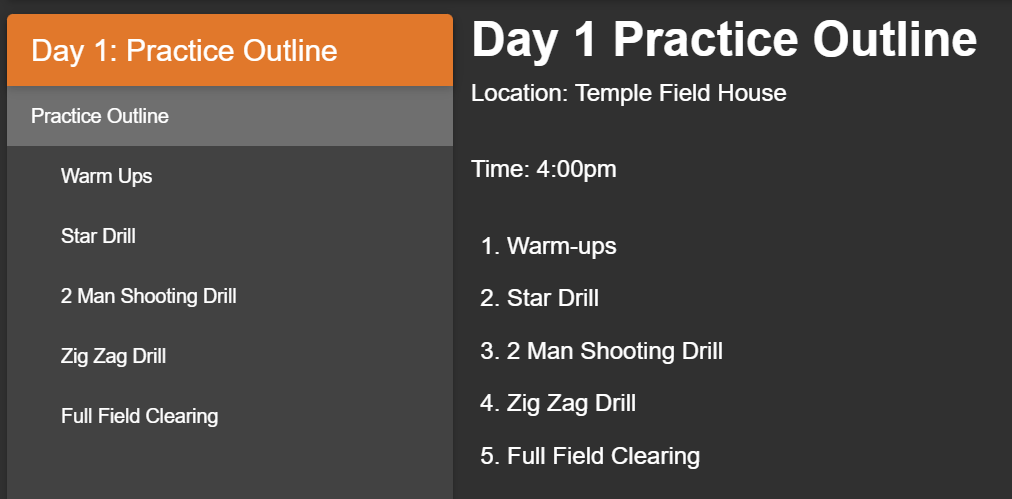 Day 1: Practice Outline

Practice Outline

Warm Ups

Star Drill

2 Man Shooting Drill

Zig Zag Drill

Full Field Clearing

Day 1 Practice Outline

Location: Temple Field House

Time: 4:00pm

1. Warm-ups
2. Star Drill
3. 2 Man Shooting Drill
4. Zig Zag Drill
5. Full Field Clearing